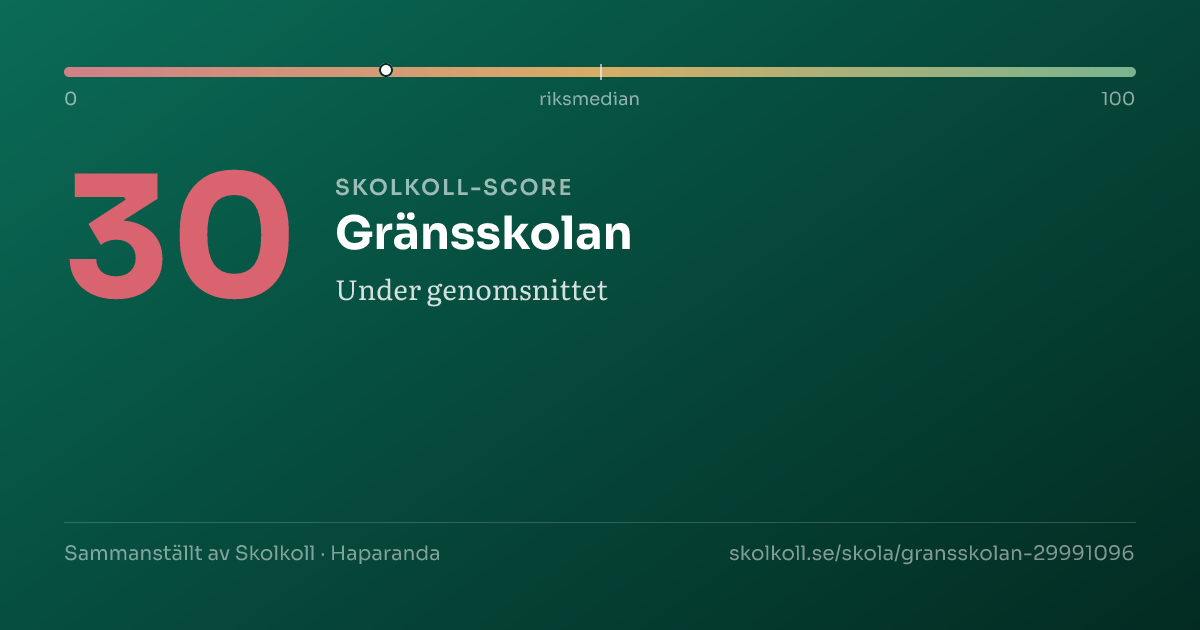 0
riksmedian
100

30

SKOLKOLL-SCORE

Gränsskolan

Under genomsnittet

Sammanställt av Skolkoll · Haparanda

skolkoll.se/skola/gransskolan-29991096